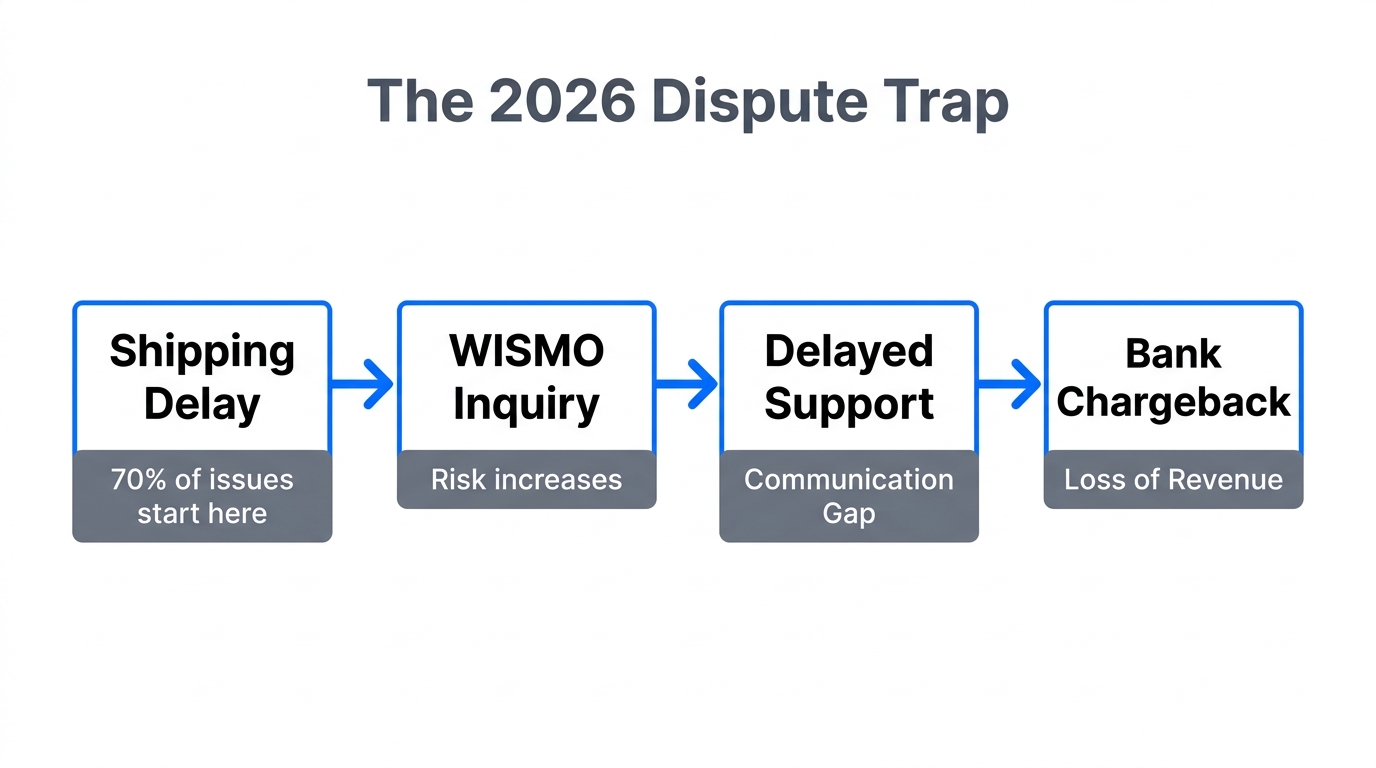 The 2026 Dispute Trap

Shipping Delay

70% of issues start here

WISMO Inquiry

Risk increases

Delayed Support

Communication Gap

Bank Chargeback

Loss of Revenue